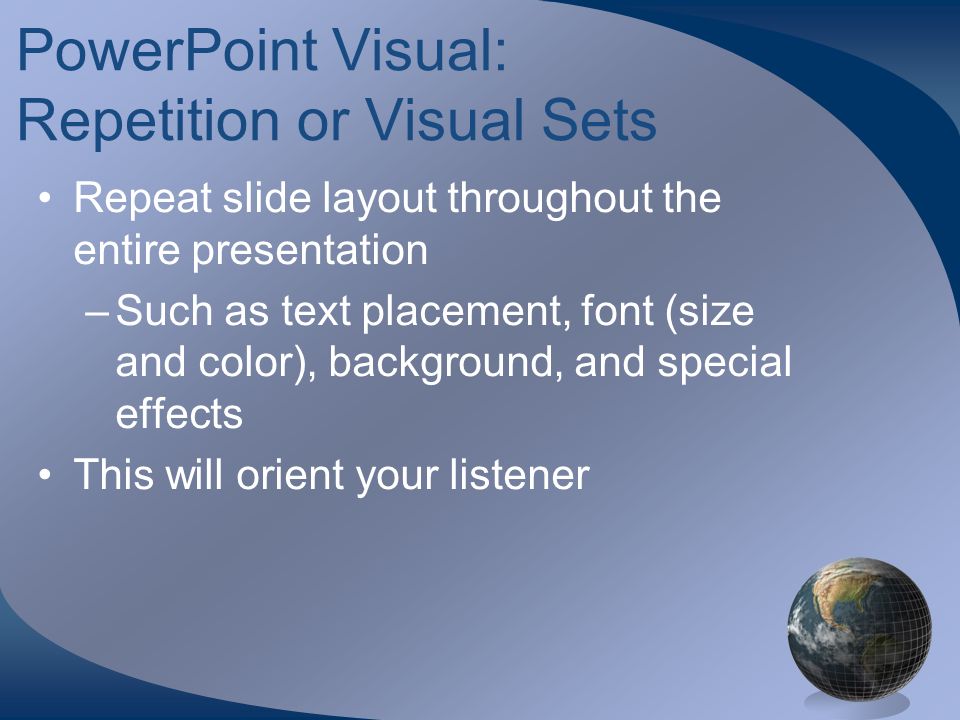 PowerPoint Visual: Repetition or Visual Sets

• Repeat slide layout throughout the entire presentation

– Such as text placement, font (size and color), background, and special effects

• This will orient your listener